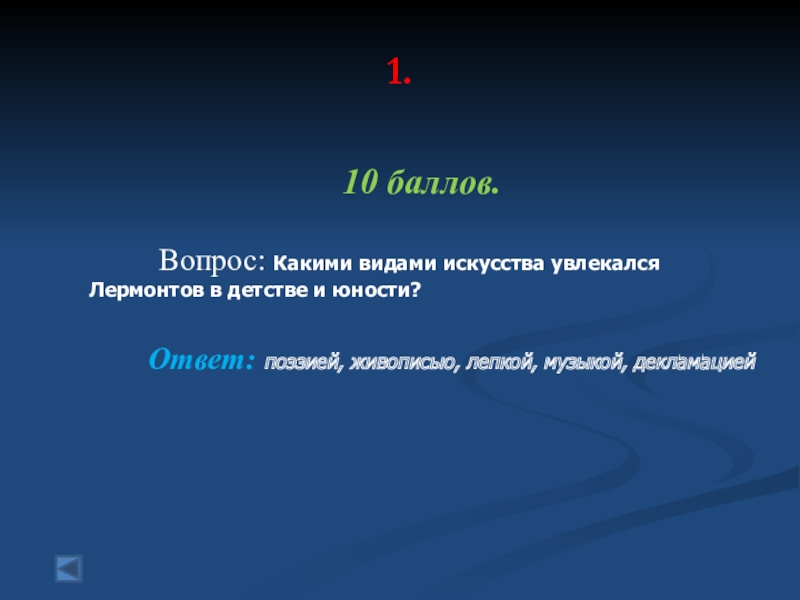 1.

10 баллов.

Вопрос: Какими видами искусства увлекался Лермонтов в детстве и юности?

Ответ: поэзией, живописью, лепкой, музыкой, декламацией